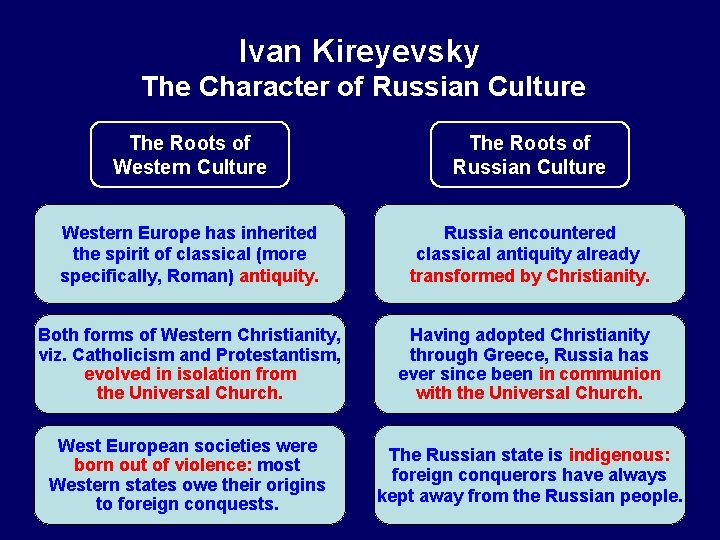 Ivan Kireyevsky
The Character of Russian Culture

The Roots of Western Culture

Western Europe has inherited the spirit of classical (more specifically, Roman) antiquity.

Both forms of Western Christianity, viz. Catholicism and Protestantism, evolved in isolation from the Universal Church.

West European societies were born out of violence: most Western states owe their origins to foreign conquests.

The Roots of Russian Culture

Russia encountered classical antiquity already transformed by Christianity.

Having adopted Christianity through Greece, Russia has ever since been in communion with the Universal Church.

The Russian state is indigenous: foreign conquerors have always kept away from the Russian people.